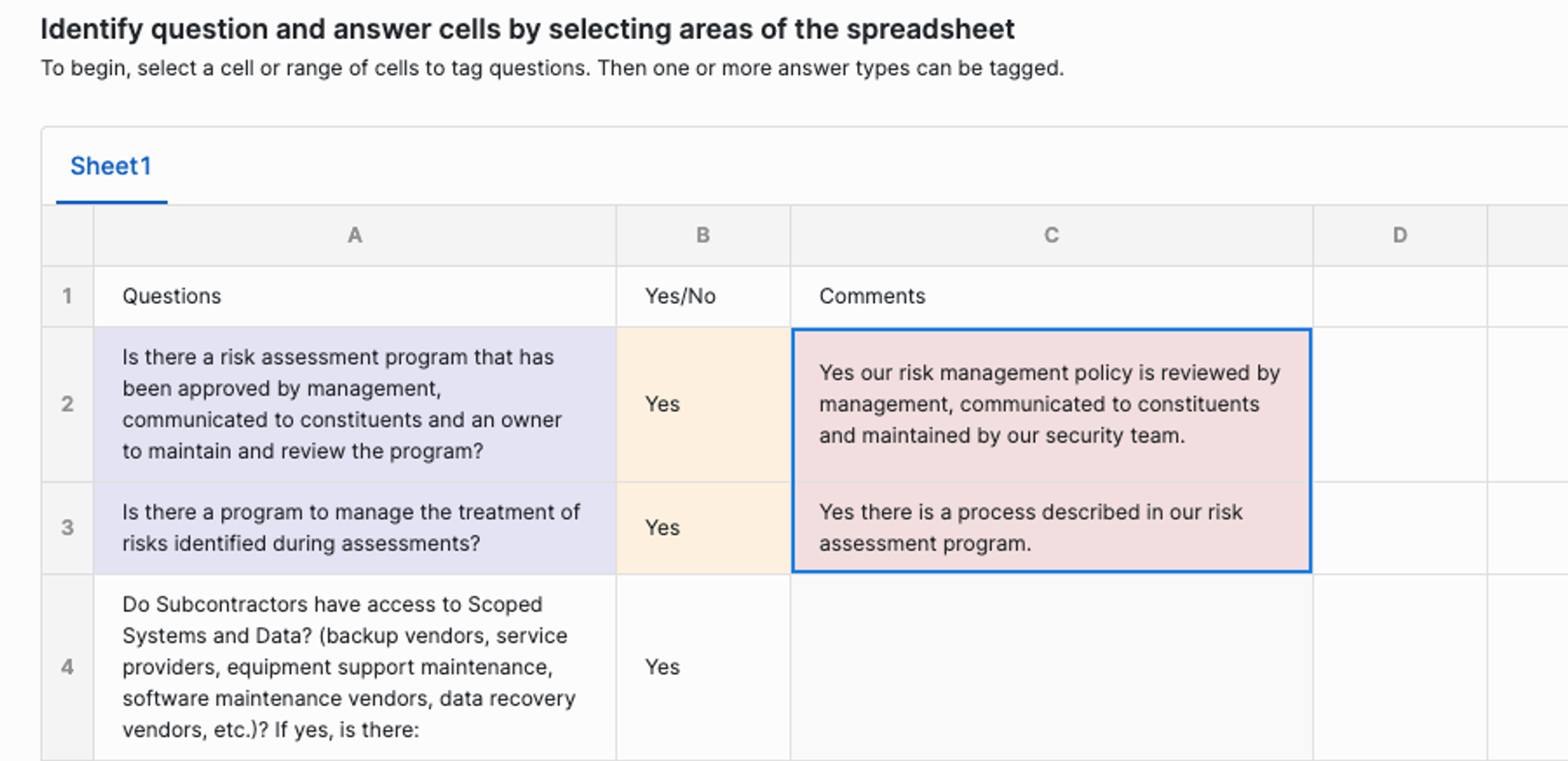 Identify question and answer cells by selecting areas of the spreadsheet
To begin, select a cell or range of cells to tag questions. Then one or more answer types can be tagged.

Sheet1

| | A | B | C | D |
|---|---|---|---|---|
| 1 | Questions | Yes/No | Comments | |
| 2 | Is there a risk assessment program that has been approved by management, communicated to constituents and an owner to maintain and review the program? | Yes | Yes our risk management policy is reviewed by management, communicated to constituents and maintained by our security team. | |
| 3 | Is there a program to manage the treatment of risks identified during assessments? | Yes | Yes there is a process described in our risk assessment program. | |
| 4 | Do Subcontractors have access to Scoped Systems and Data? (backup vendors, service providers, equipment support maintenance, software maintenance vendors, data recovery vendors, etc.)? If yes, is there: | Yes | | |